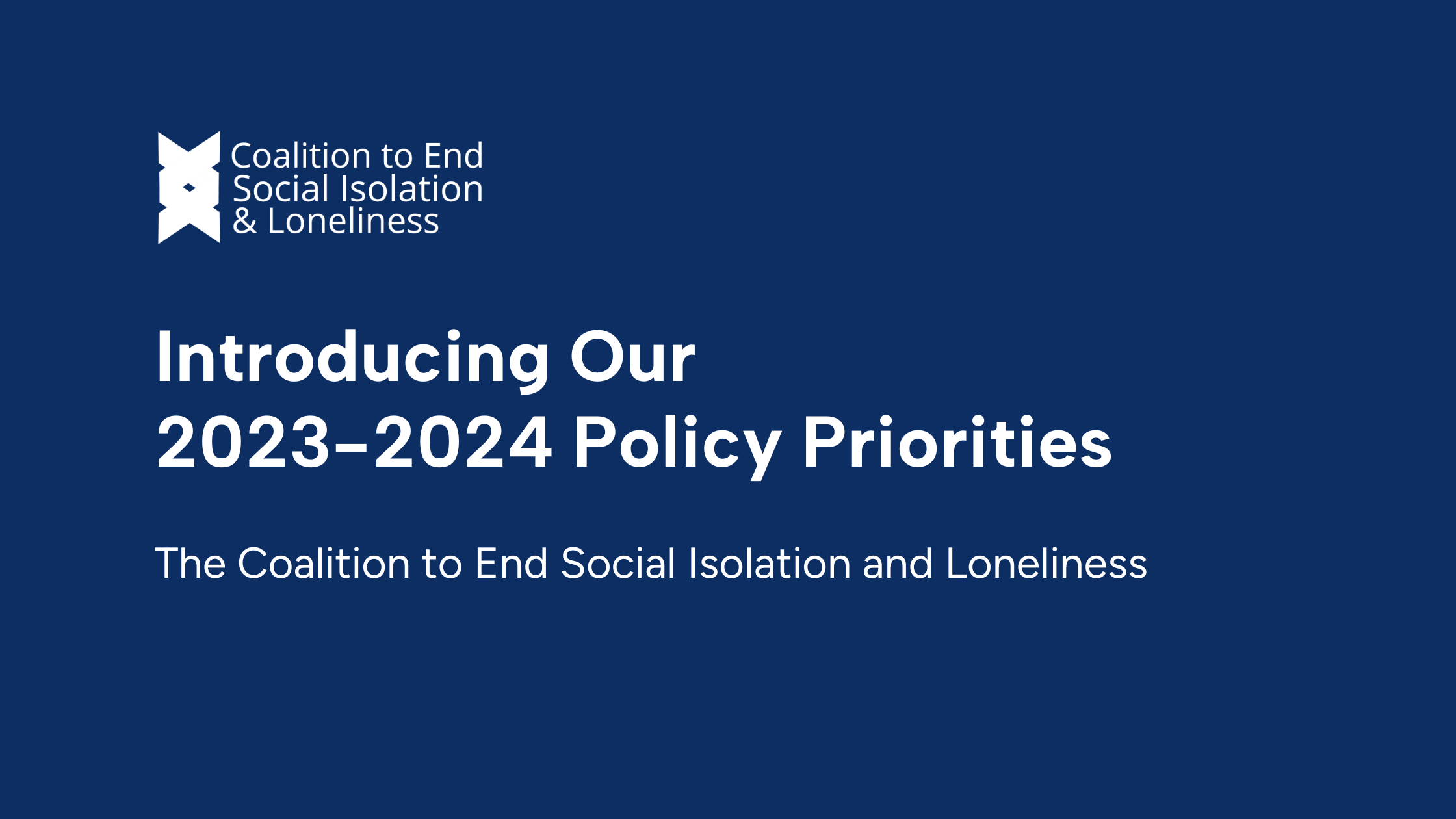 Coalition to End Social Isolation & Loneliness

Introducing Our 2023–2024 Policy Priorities

The Coalition to End Social Isolation and Loneliness